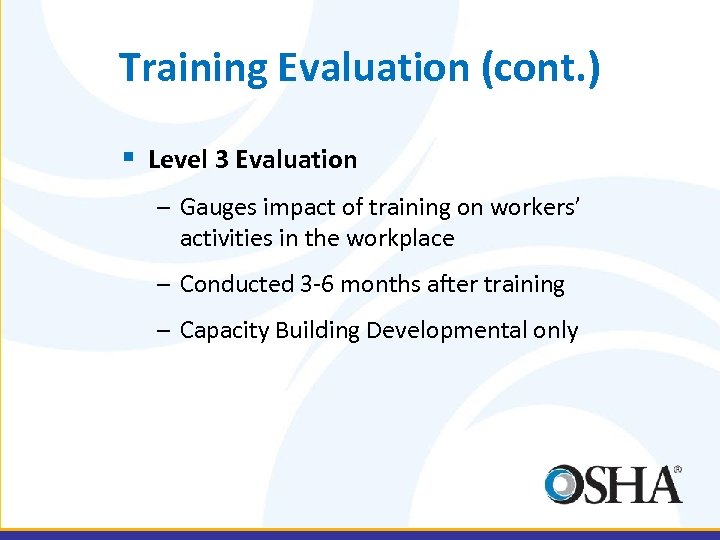 Training Evaluation (cont.)

▪ Level 3 Evaluation

– Gauges impact of training on workers' activities in the workplace

– Conducted 3-6 months after training

– Capacity Building Developmental only

OSHA®